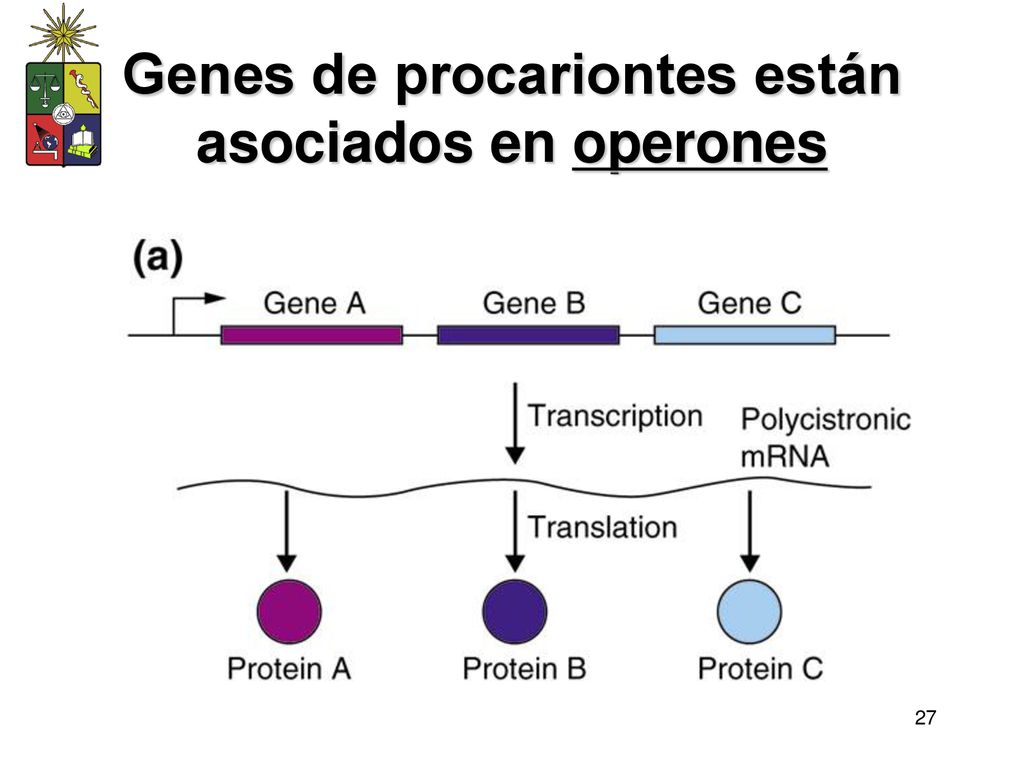 Genes de procariontes están asociados en operones

(a)

Gene A

Gene B

Gene C

Transcription

Polycistronic mRNA

Translation

Protein A

Protein B

Protein C

27